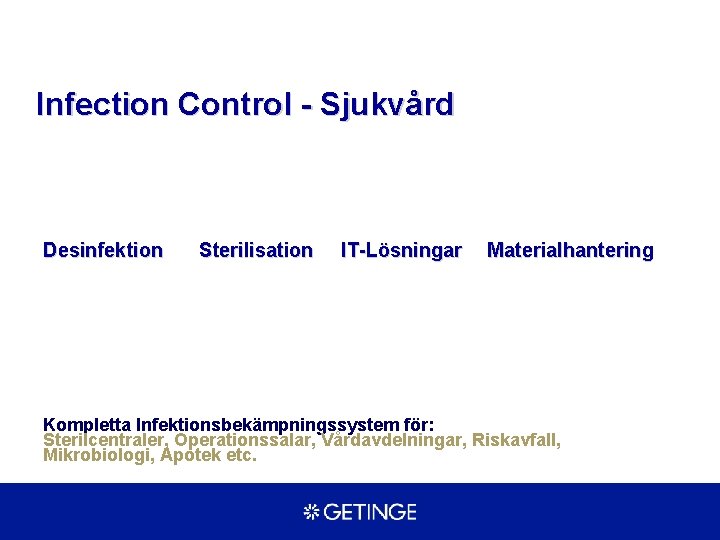 Infection Control - Sjukvård

Desinfektion Sterilisation IT-Lösningar Materialhantering

Kompletta Infektionsbekämpningssystem för:
Sterilcentraler, Operationssalar, Vårdavdelningar, Riskavfall, Mikrobiologi, Apotek etc.

GETINGE